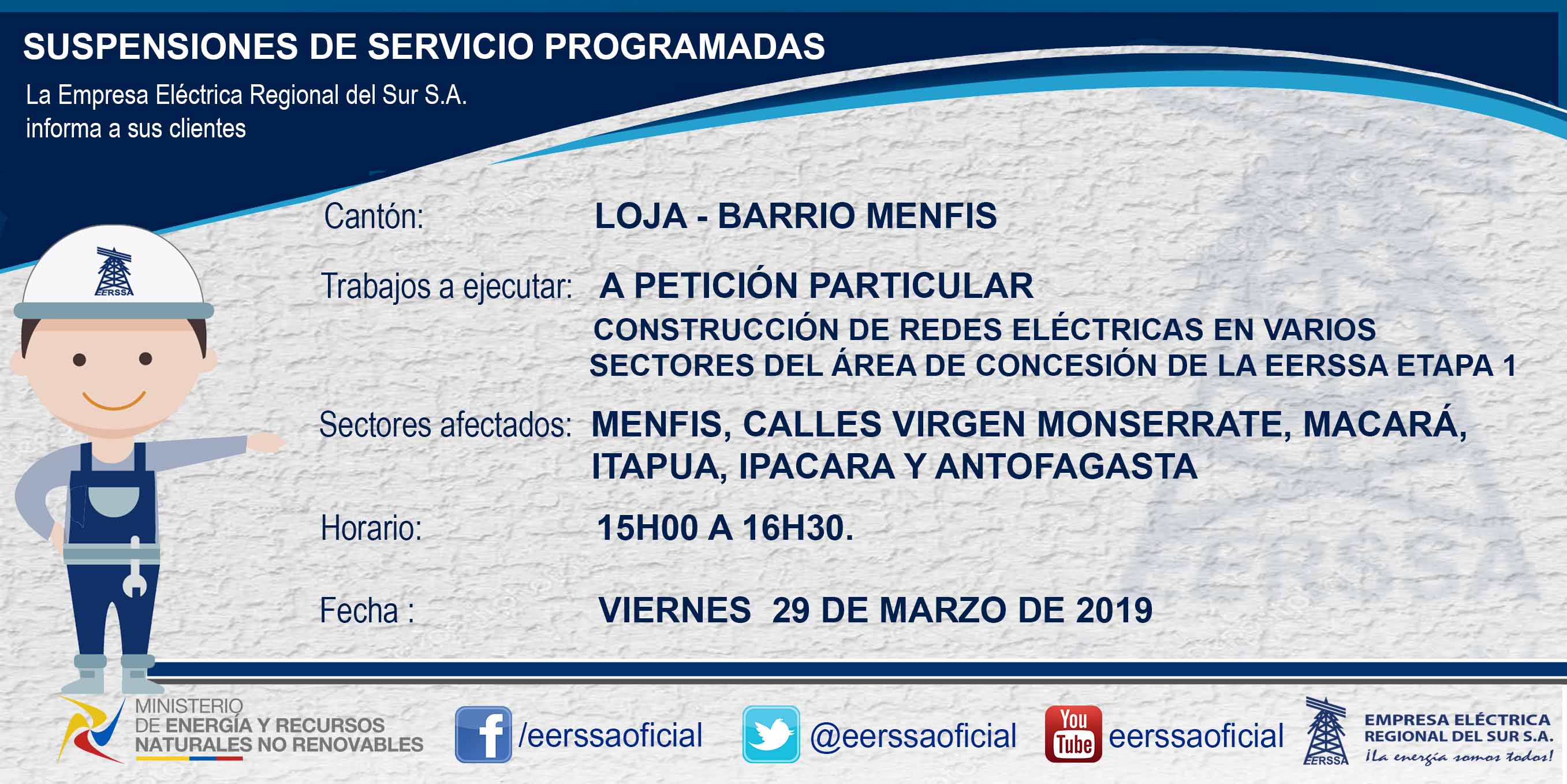 SUSPENSIONES DE SERVICIO PROGRAMADAS

La Empresa Eléctrica Regional del Sur S.A. informa a sus clientes

EERSSA

Cantón: LOJA - BARRIO MENFIS

Trabajos a ejecutar: A PETICIÓN PARTICULAR
CONSTRUCCIÓN DE REDES ELÉCTRICAS EN VARIOS SECTORES DEL ÁREA DE CONCESIÓN DE LA EERSSA ETAPA 1

Sectores afectados: MENFIS, CALLES VIRGEN MONSERRATE, MACARÁ, ITAPUA, IPACARA Y ANTOFAGASTA

Horario: 15H00 A 16H30.

Fecha : VIERNES 29 DE MARZO DE 2019

MINISTERIO DE ENERGÍA Y RECURSOS NATURALES NO RENOVABLES

/eerssaoficial

@eerssaoficial

You Tube eerssaoficial

EERSSA
EMPRESA ELÉCTRICA REGIONAL DEL SUR S.A.
¡La energía somos todos!